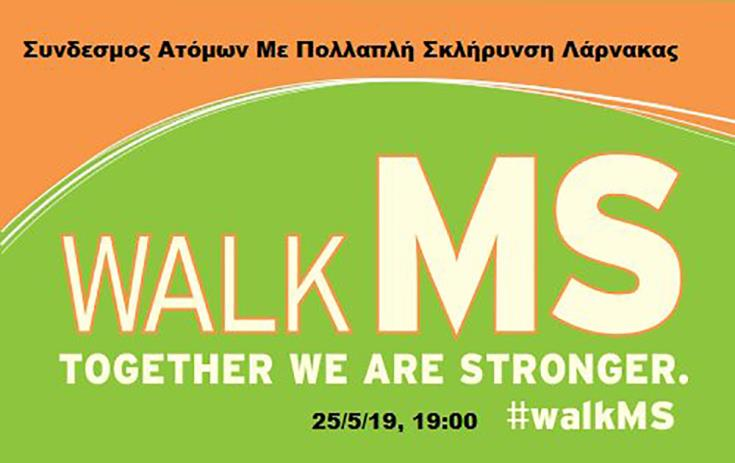 Συνδεσμος Ατόμων Με Πολλαπλή Σκλήρυνση Λάρνακας

WALK MS

TOGETHER WE ARE STRONGER.

25/5/19, 19:00

#walkMS